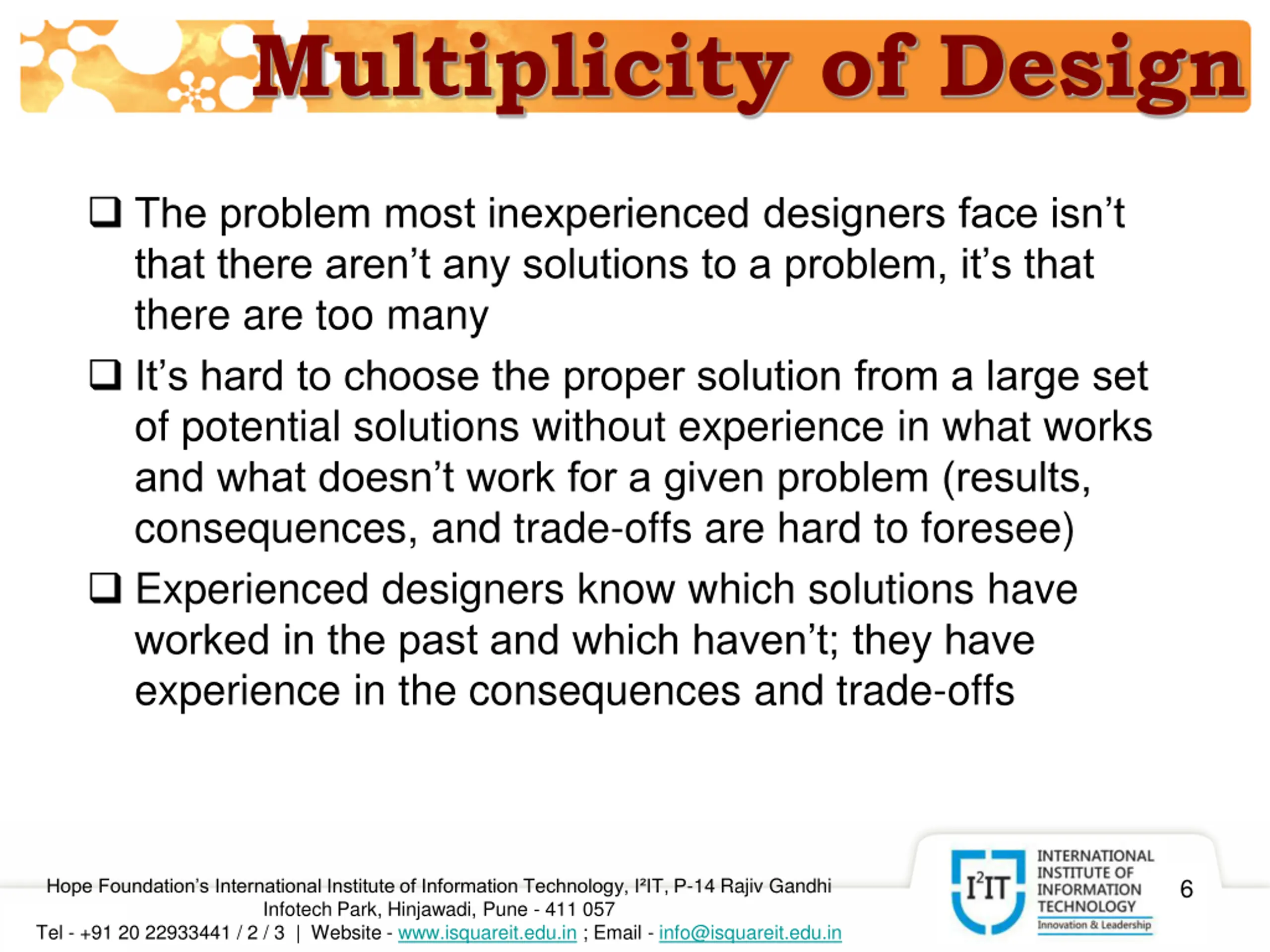 Multiplicity of Design

❑ The problem most inexperienced designers face isn't that there aren't any solutions to a problem, it's that there are too many

❑ It's hard to choose the proper solution from a large set of potential solutions without experience in what works and what doesn't work for a given problem (results, consequences, and trade-offs are hard to foresee)

❑ Experienced designers know which solutions have worked in the past and which haven't; they have experience in the consequences and trade-offs

Hope Foundation's International Institute of Information Technology, I²IT, P-14 Rajiv Gandhi Infotech Park, Hinjawadi, Pune - 411 057
Tel - +91 20 22933441 / 2 / 3 | Website - www.isquareit.edu.in ; Email - info@isquareit.edu.in

I²IT INTERNATIONAL INSTITUTE OF INFORMATION TECHNOLOGY Innovation & Leadership

6